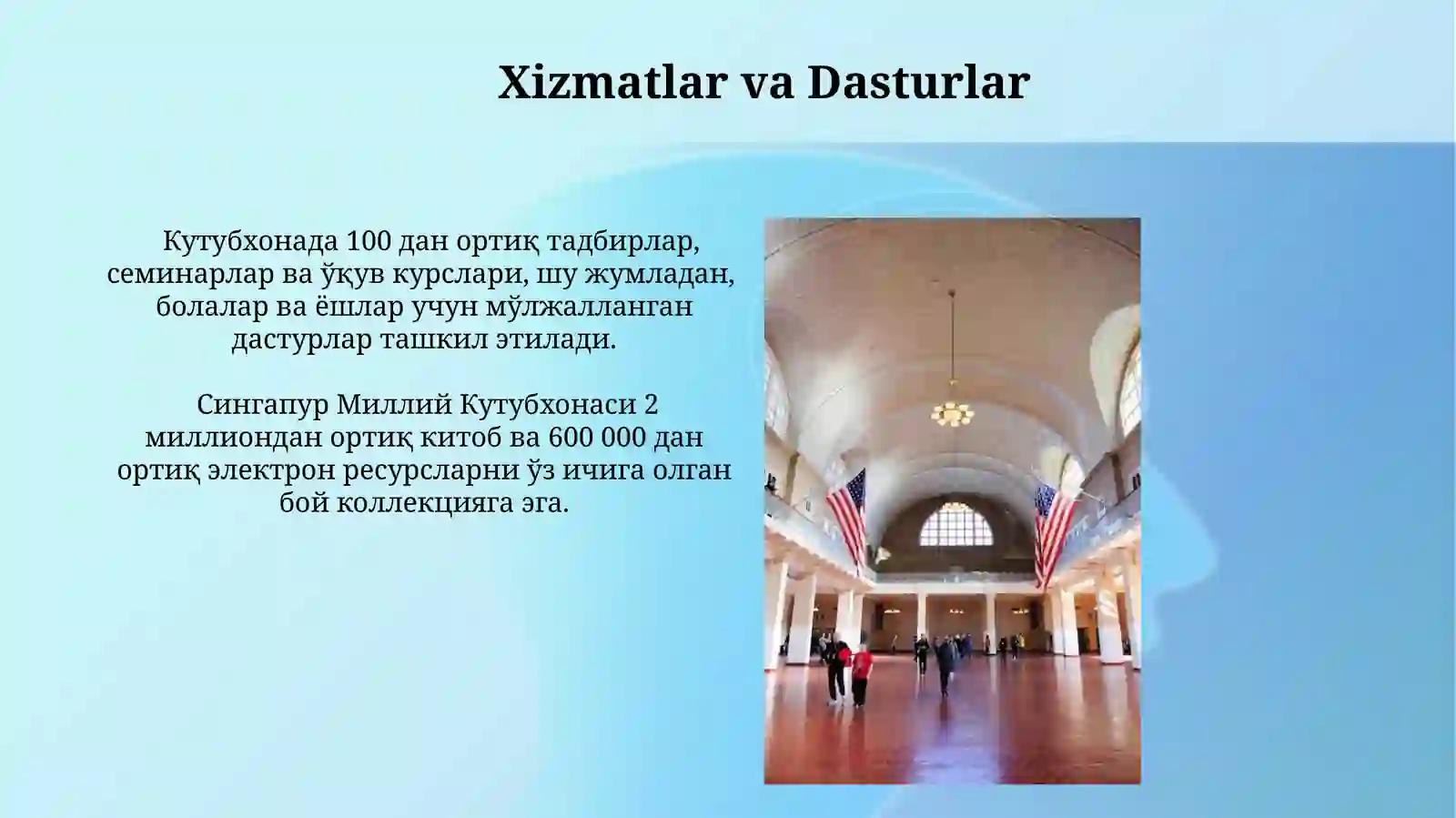 Xizmatlar va Dasturlar

Кутубхонада 100 дан ортиқ тадбирлар, семинарлар ва ўқув курслари, шу жумладан, болалар ва ёшлар учун мўлжалланган дастурлар ташкил этилади.

Сингапур Миллий Кутубхонаси 2 миллиондан ортиқ китоб ва 600 000 дан ортиқ электрон ресурсларни ўз ичига олган бой коллекцияга эга.